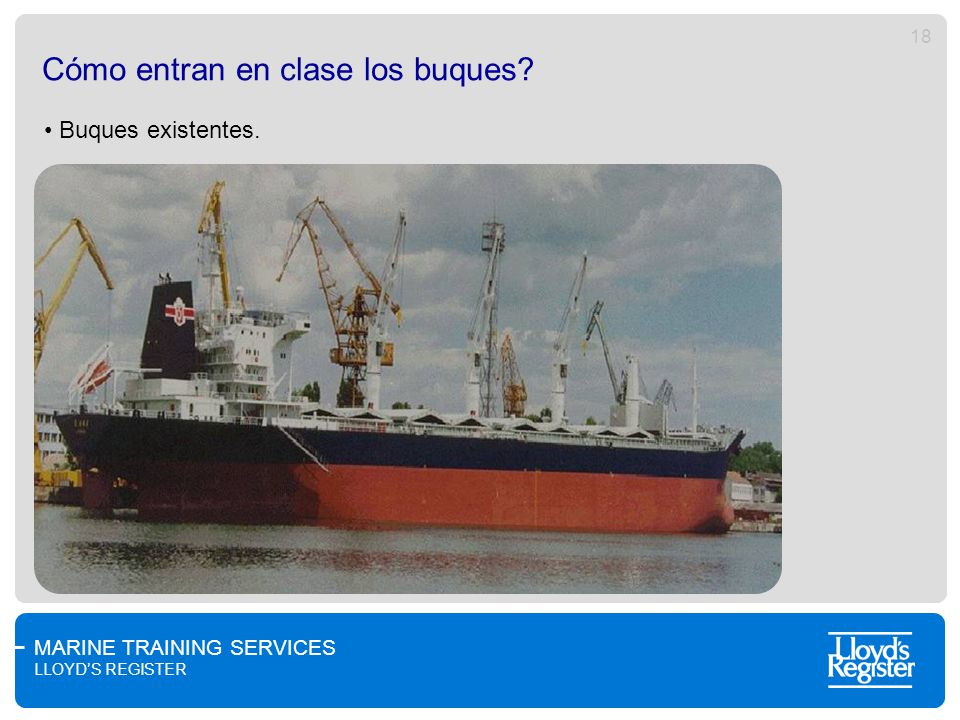 18

Cómo entran en clase los buques?

• Buques existentes.

MARINE TRAINING SERVICES
LLOYD'S REGISTER

Lloyd's Register